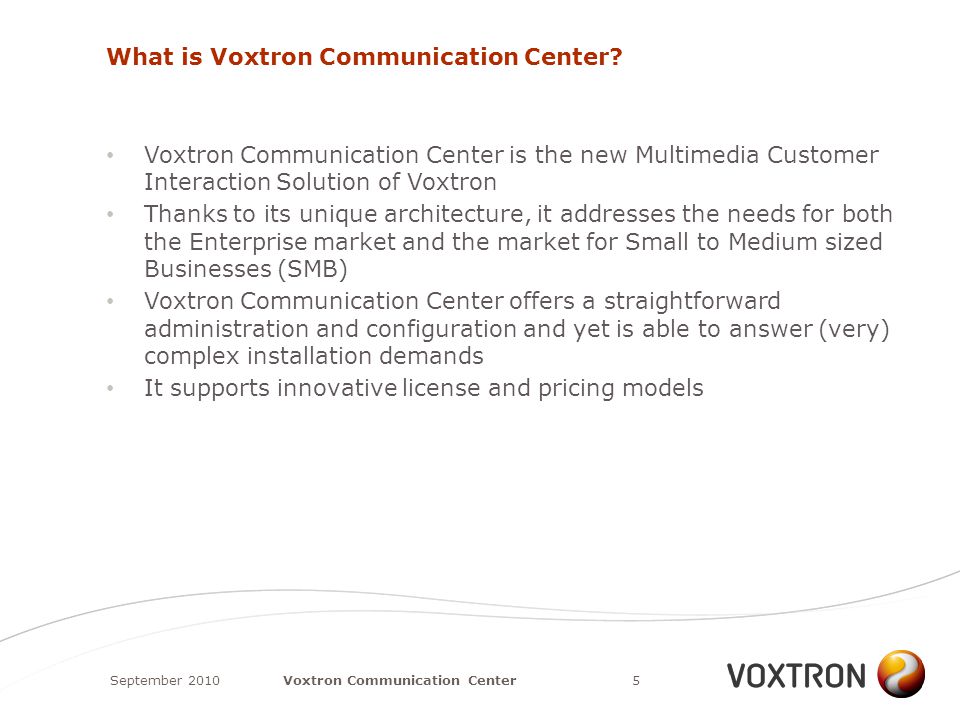 What is Voxtron Communication Center?

• Voxtron Communication Center is the new Multimedia Customer Interaction Solution of Voxtron
• Thanks to its unique architecture, it addresses the needs for both the Enterprise market and the market for Small to Medium sized Businesses (SMB)
• Voxtron Communication Center offers a straightforward administration and configuration and yet is able to answer (very) complex installation demands
• It supports innovative license and pricing models

September 2010 Voxtron Communication Center 5

VOXTRON